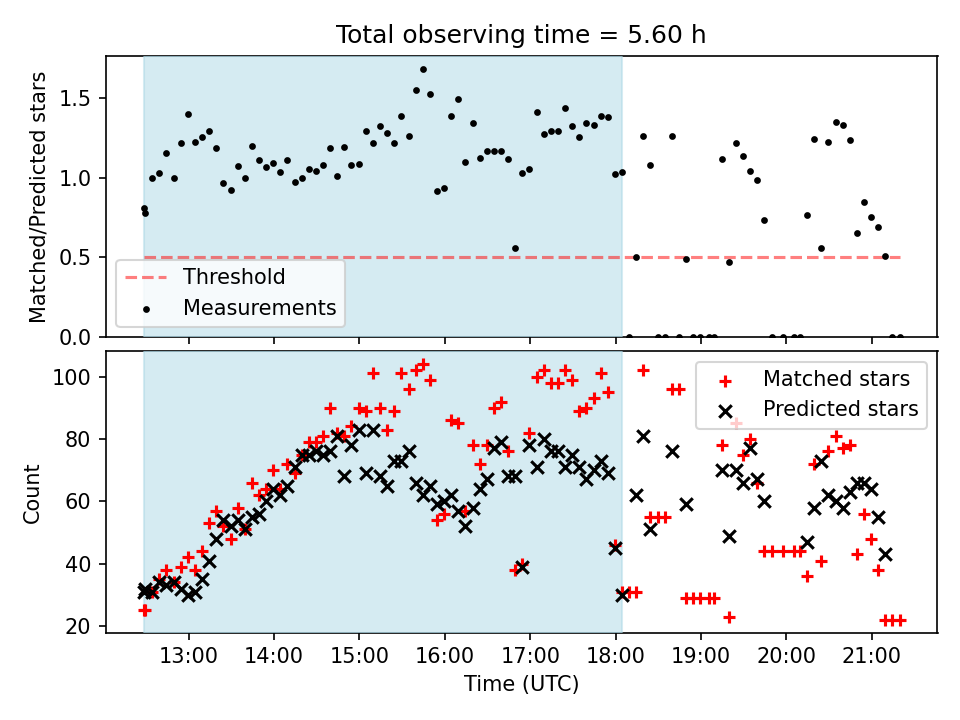 Total observing time = 5.60 h

Matched/Predicted stars

1.5
1.0
0.5
0.0

Threshold
Measurements

Count

100
80
60
40
20

Matched stars
Predicted stars

13:00
14:00
15:00
16:00
17:00
18:00
19:00
20:00
21:00

Time (UTC)